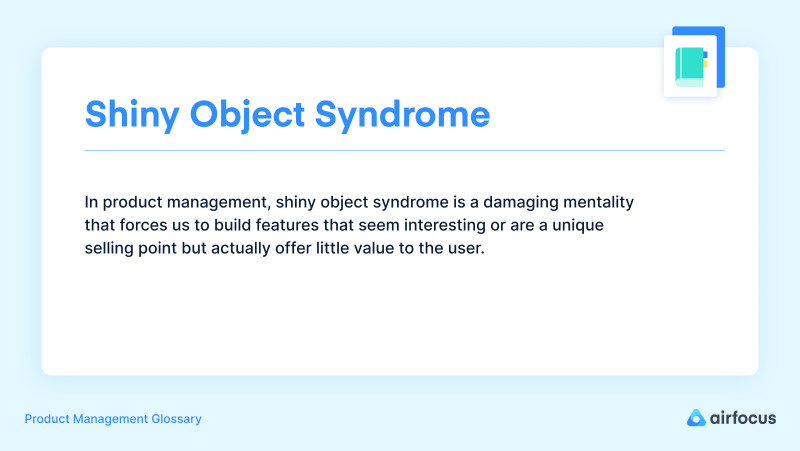 Shiny Object Syndrome

In product management, shiny object syndrome is a damaging mentality that forces us to build features that seem interesting or are a unique selling point but actually offer little value to the user.

Product Management Glossary

airfocus